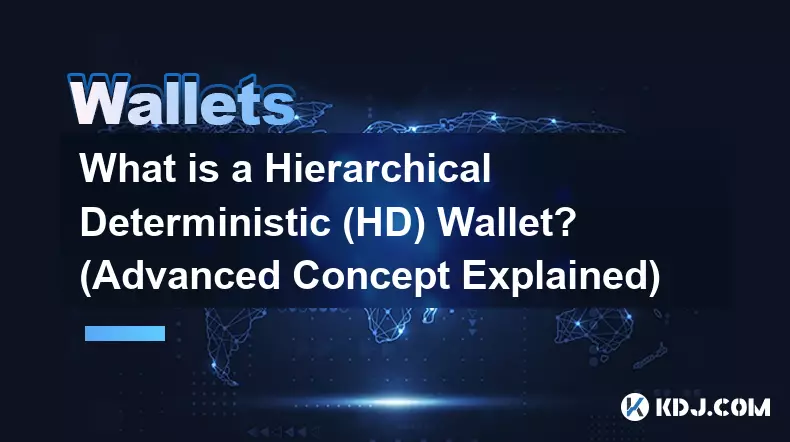 Wallets

What is a Hierarchical Deterministic (HD) Wallet? (Advanced Concept Explained)

KDJ.COM